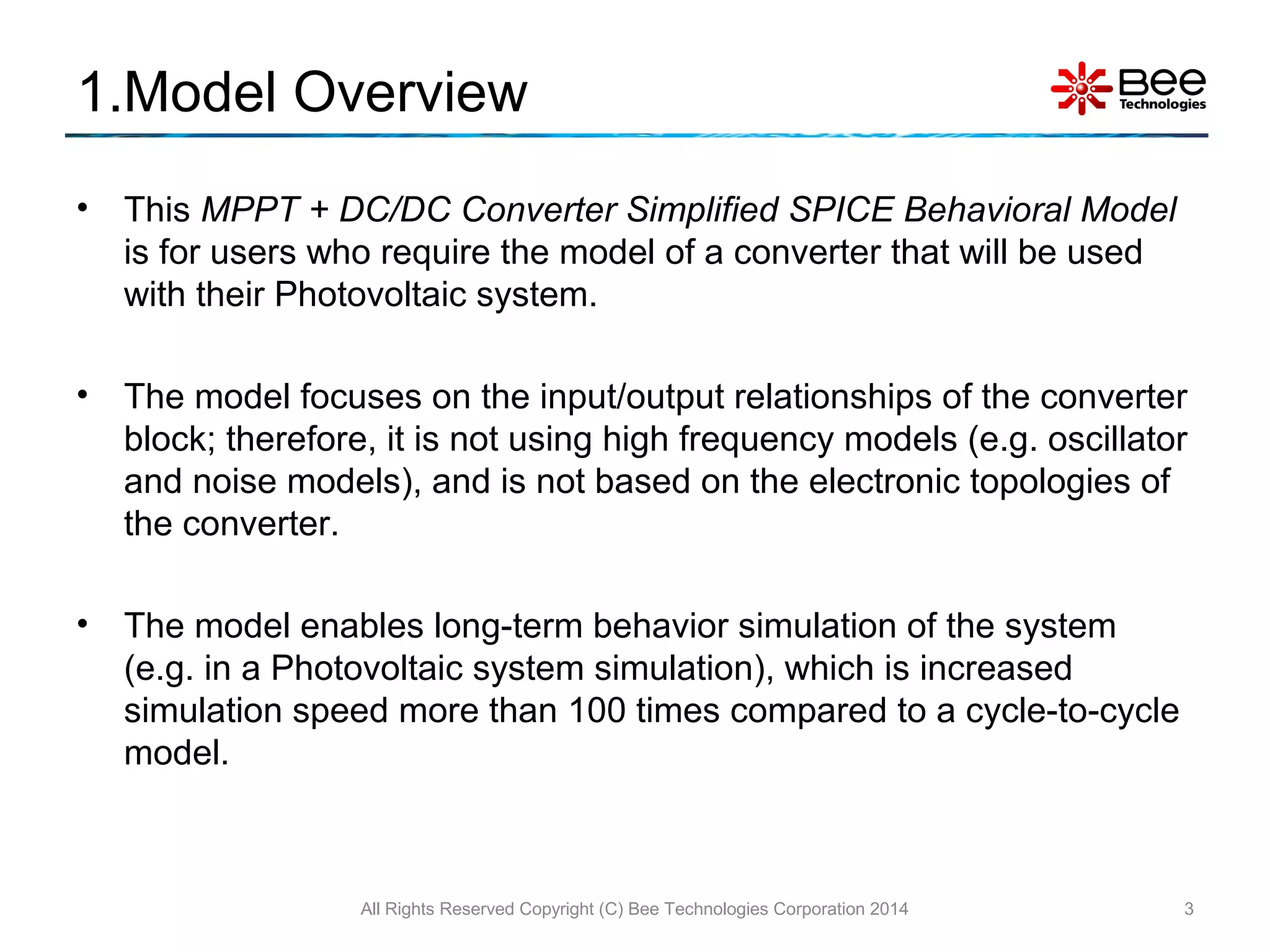 1.Model Overview

Bee Technologies

• This MPPT + DC/DC Converter Simplified SPICE Behavioral Model is for users who require the model of a converter that will be used with their Photovoltaic system.

• The model focuses on the input/output relationships of the converter block; therefore, it is not using high frequency models (e.g. oscillator and noise models), and is not based on the electronic topologies of the converter.

• The model enables long-term behavior simulation of the system (e.g. in a Photovoltaic system simulation), which is increased simulation speed more than 100 times compared to a cycle-to-cycle model.

All Rights Reserved Copyright (C) Bee Technologies Corporation 2014

3